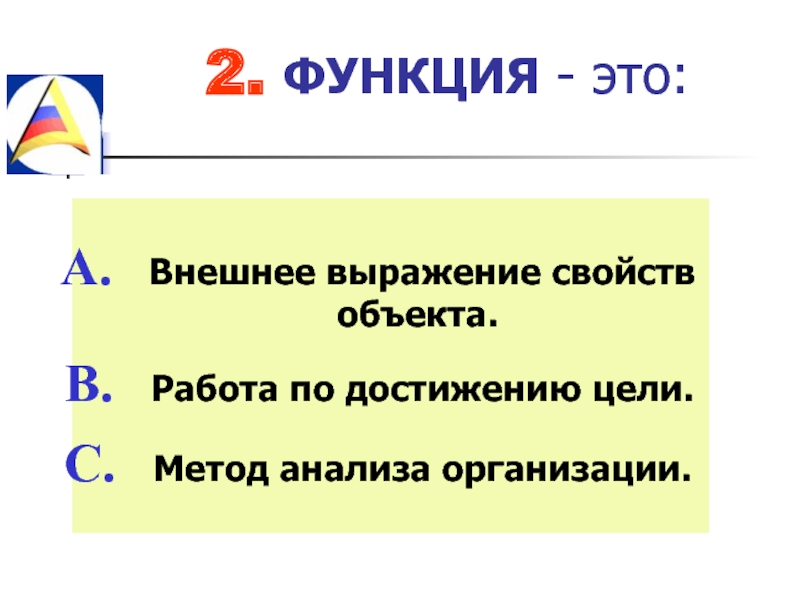 2. ФУНКЦИЯ - это:

A. Внешнее выражение свойств объекта.

B. Работа по достижению цели.

C. Метод анализа организации.